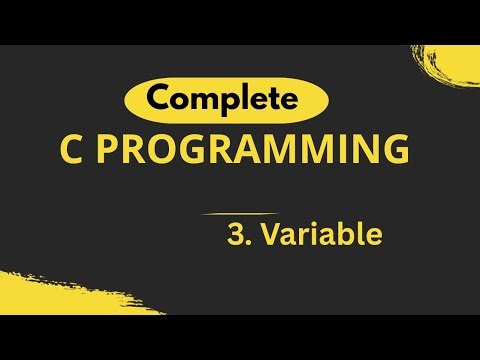 Complete
C PROGRAMMING

3. Variable